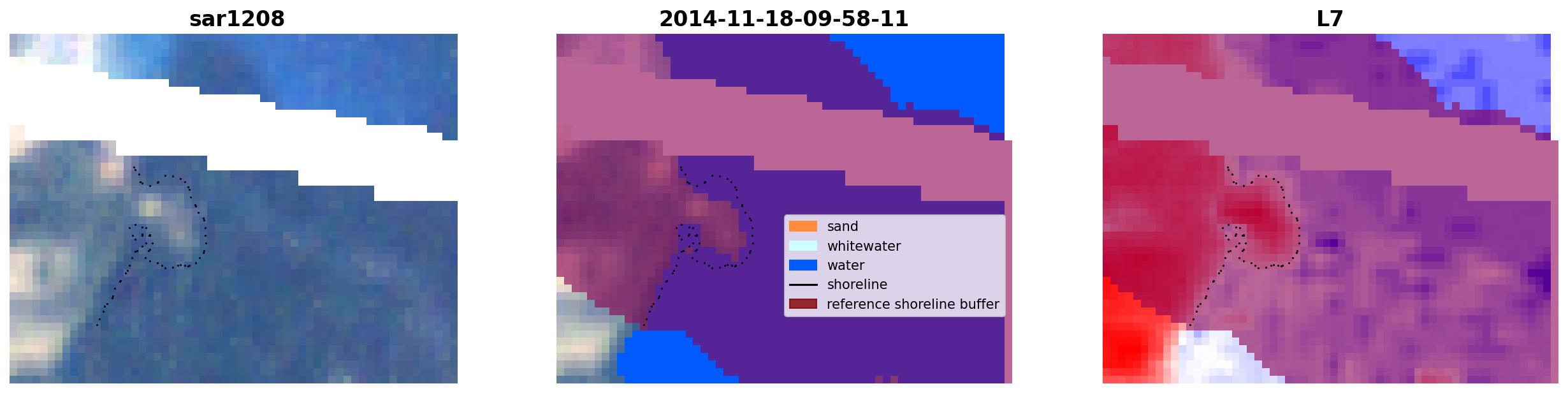 sar1208

2014-11-18-09-58-11

sand
whitewater
water
shoreline
reference shoreline buffer

L7